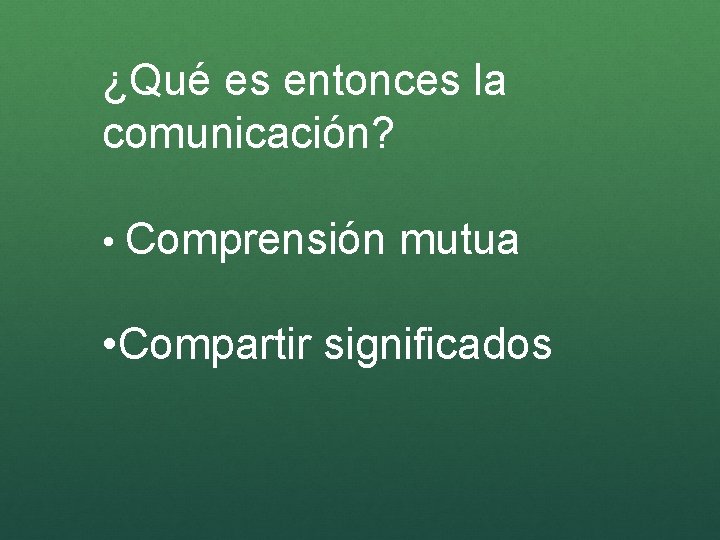 ¿Qué es entonces la comunicación?

• Comprensión mutua

•Compartir significados